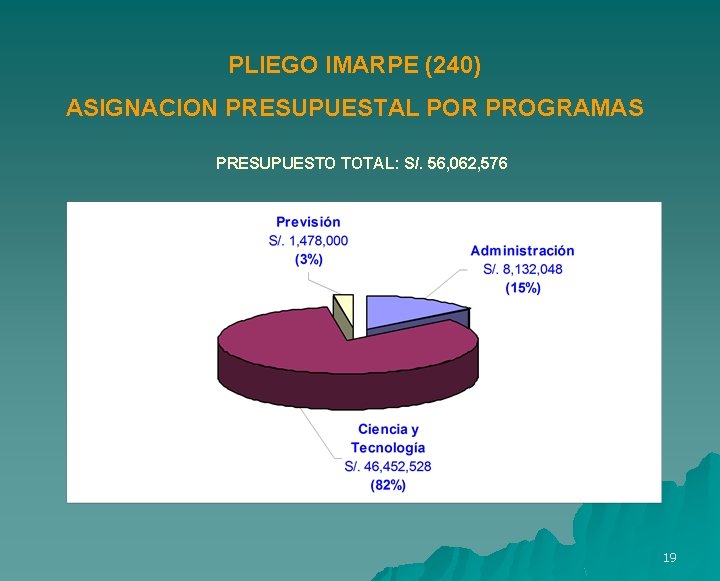 PLIEGO IMARPE (240)

ASIGNACION PRESUPUESTAL POR PROGRAMAS

PRESUPUESTO TOTAL: S/. 56,062,576

Previsión
S/. 1,478,000
(3%)

Administración
S/. 8,132,048
(15%)

Ciencia y Tecnología
S/. 46,452,528
(82%)

19